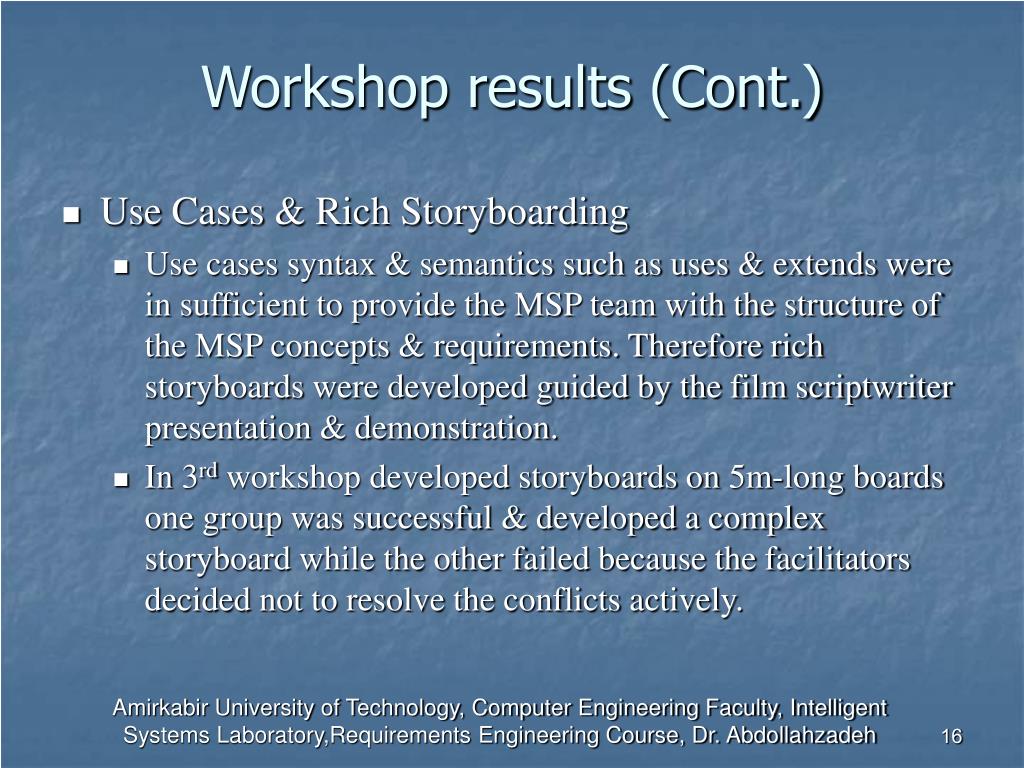 Workshop results (Cont.)

Use Cases & Rich Storyboarding

Use cases syntax & semantics such as uses & extends were in sufficient to provide the MSP team with the structure of the MSP concepts & requirements. Therefore rich storyboards were developed guided by the film scriptwriter presentation & demonstration.

In 3$^{rd}$ workshop developed storyboards on 5m-long boards one group was successful & developed a complex storyboard while the other failed because the facilitators decided not to resolve the conflicts actively.

Amirkabir University of Technology, Computer Engineering Faculty, Intelligent Systems Laboratory,Requirements Engineering Course, Dr. Abdollahzadeh

16